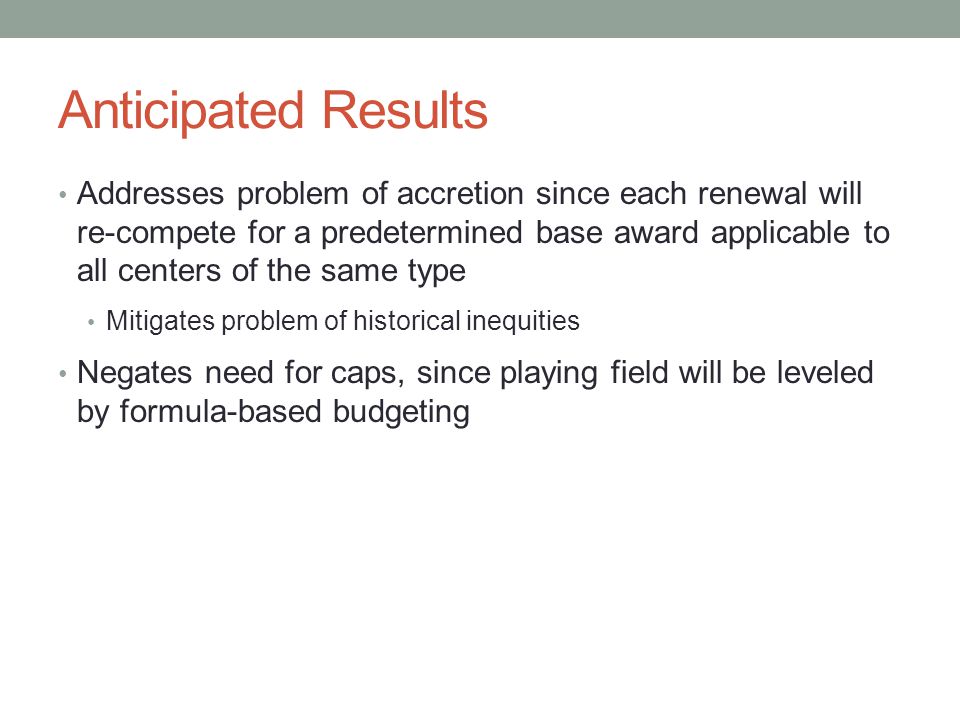 Anticipated Results

• Addresses problem of accretion since each renewal will re-compete for a predetermined base award applicable to all centers of the same type

• Mitigates problem of historical inequities

• Negates need for caps, since playing field will be leveled by formula-based budgeting